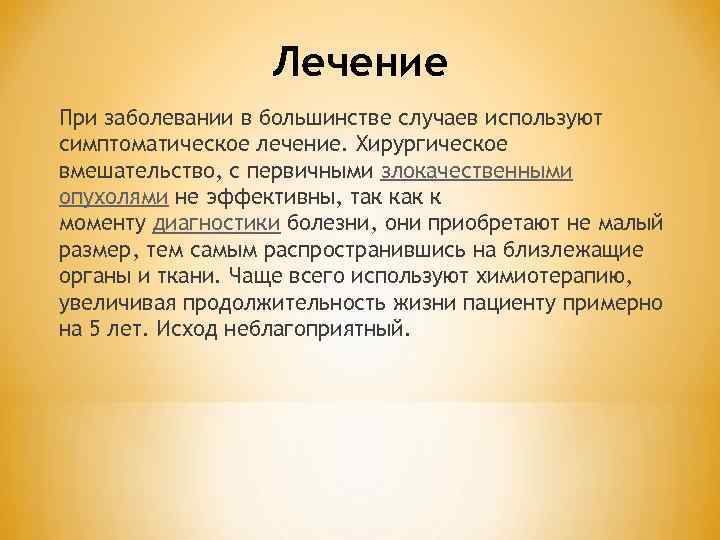 Лечение

При заболевании в большинстве случаев используют симптоматическое лечение. Хирургическое вмешательство, с первичными злокачественными опухолями не эффективны, так как к моменту диагностики болезни, они приобретают не малый размер, тем самым распространившись на близлежащие органы и ткани. Чаще всего используют химиотерапию, увеличивая продолжительность жизни пациенту примерно на 5 лет. Исход неблагоприятный.